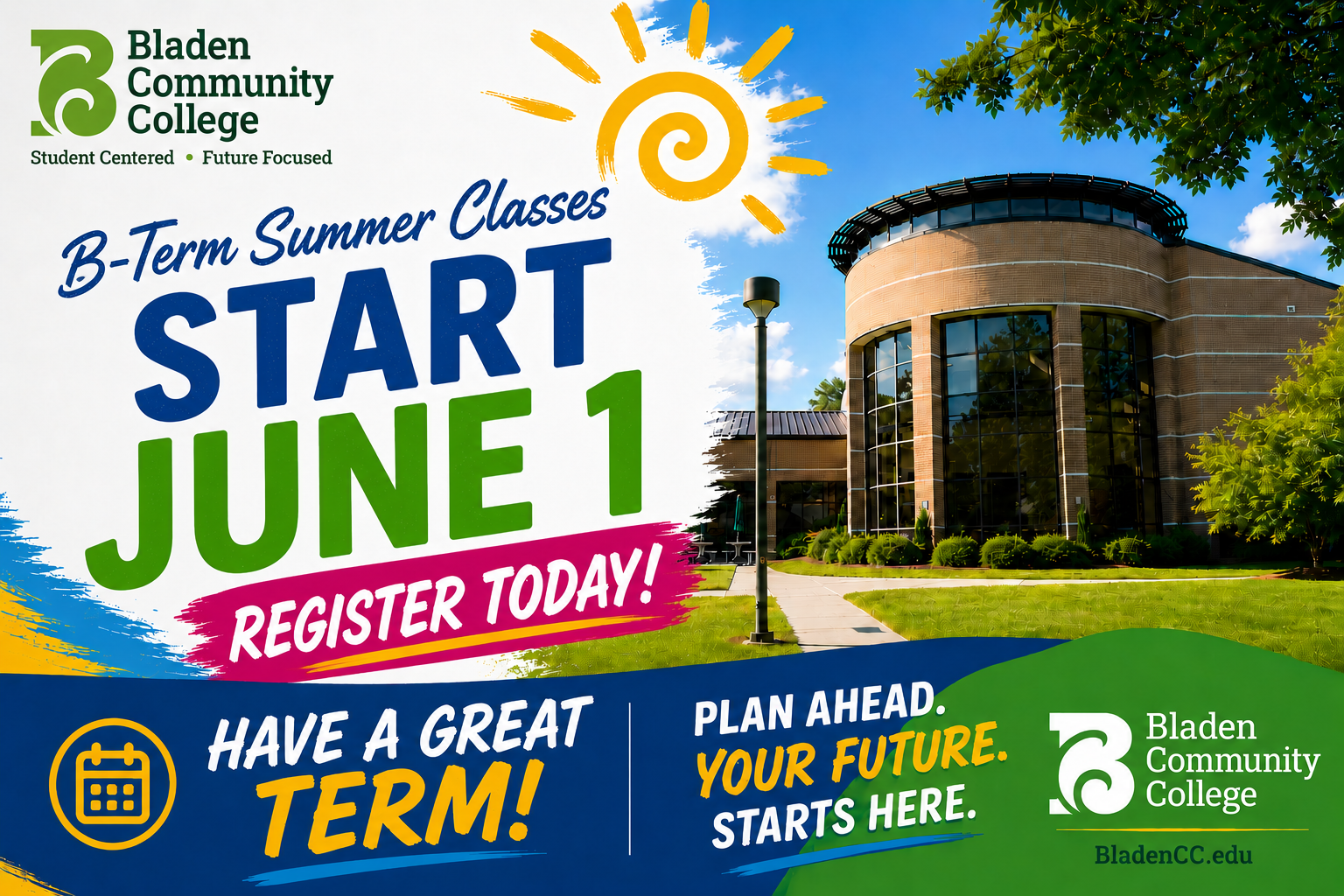 Bladen Community College
Student Centered • Future Focused

B-Term Summer Classes
START
JUNE 1
REGISTER TODAY!

HAVE A GREAT TERM!

PLAN AHEAD. YOUR FUTURE. STARTS HERE.

Bladen Community College
BladenCC.edu